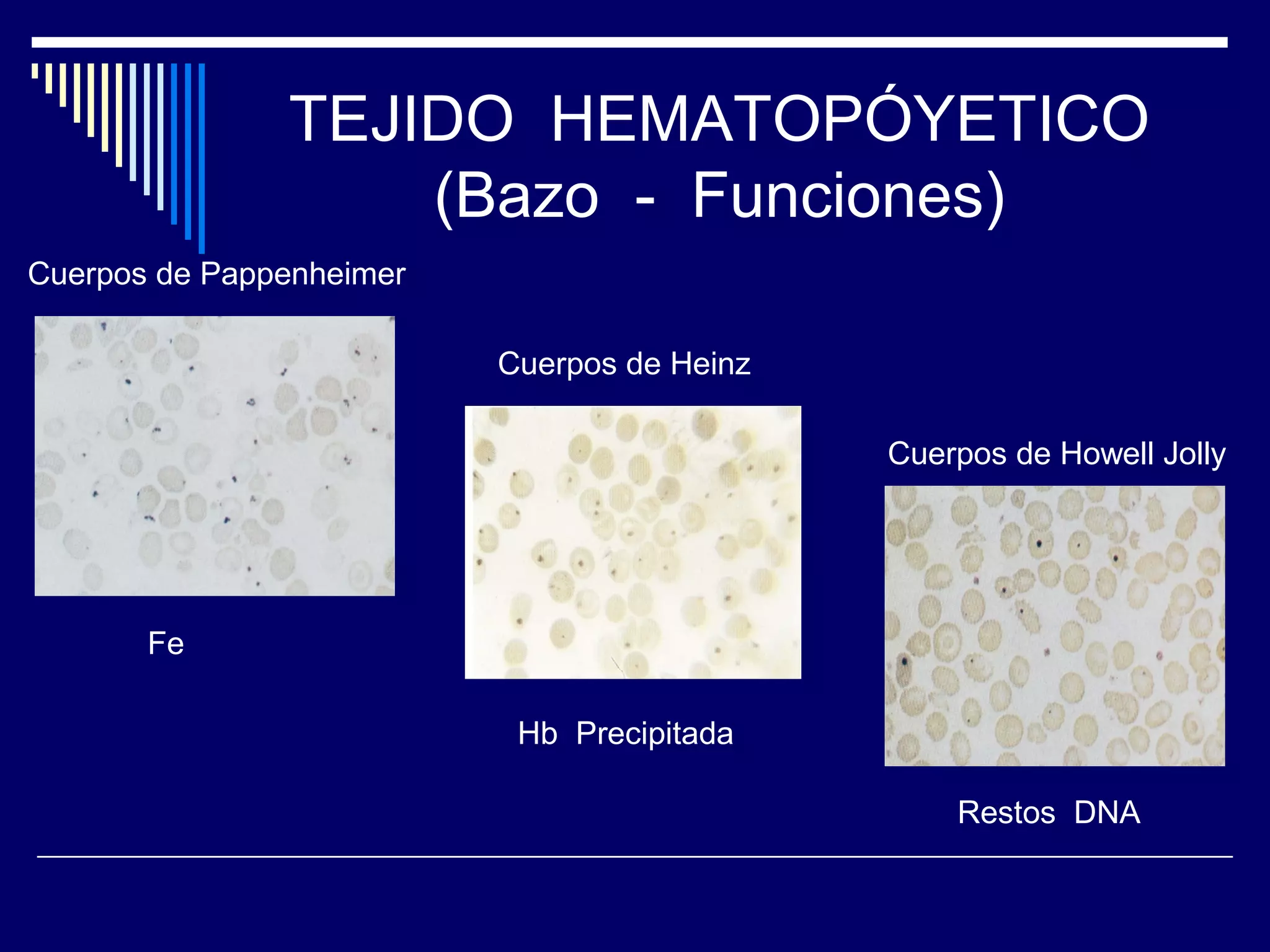 TEJIDO HEMATOPÓYETICO (Bazo - Funciones)

Cuerpos de Pappenheimer

Fe

Cuerpos de Heinz

Hb Precipitada

Cuerpos de Howell Jolly

Restos DNA